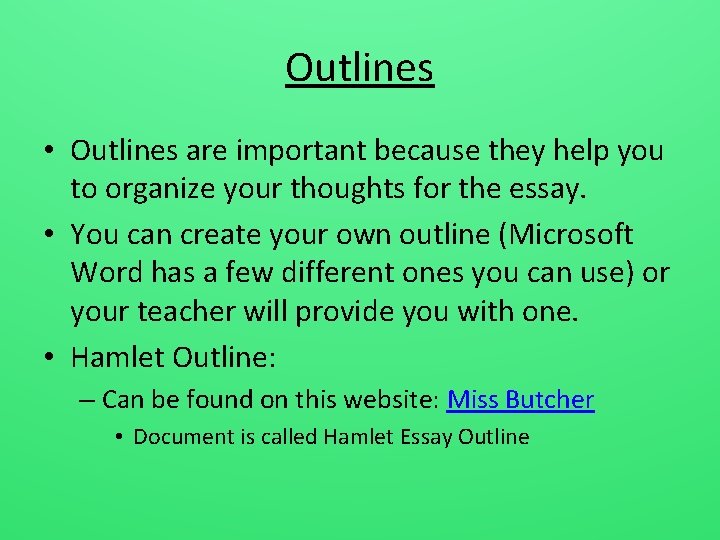 Outlines

• Outlines are important because they help you to organize your thoughts for the essay.
• You can create your own outline (Microsoft Word has a few different ones you can use) or your teacher will provide you with one.
• Hamlet Outline:
– Can be found on this website: Miss Butcher
• Document is called Hamlet Essay Outline